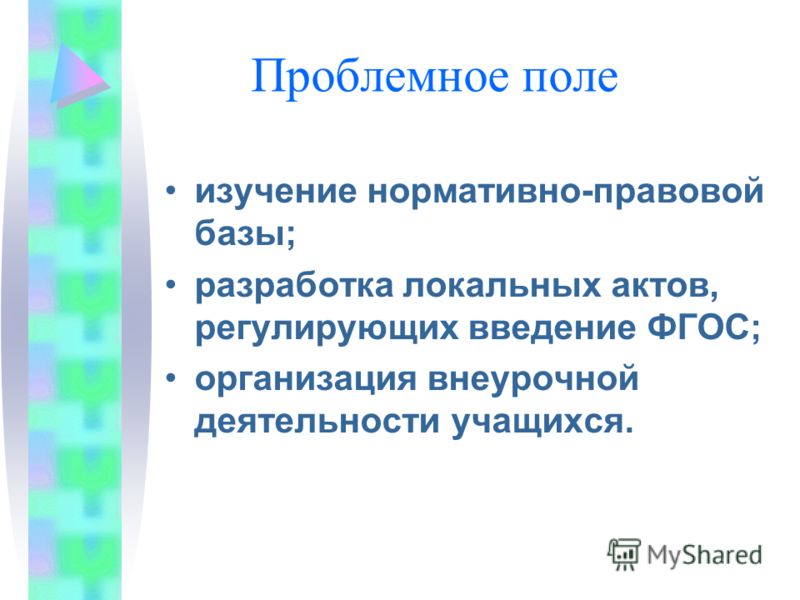 Проблемное поле

• изучение нормативно-правовой базы;
• разработка локальных актов, регулирующих введение ФГОС;
• организация внеурочной деятельности учащихся.

MyShared